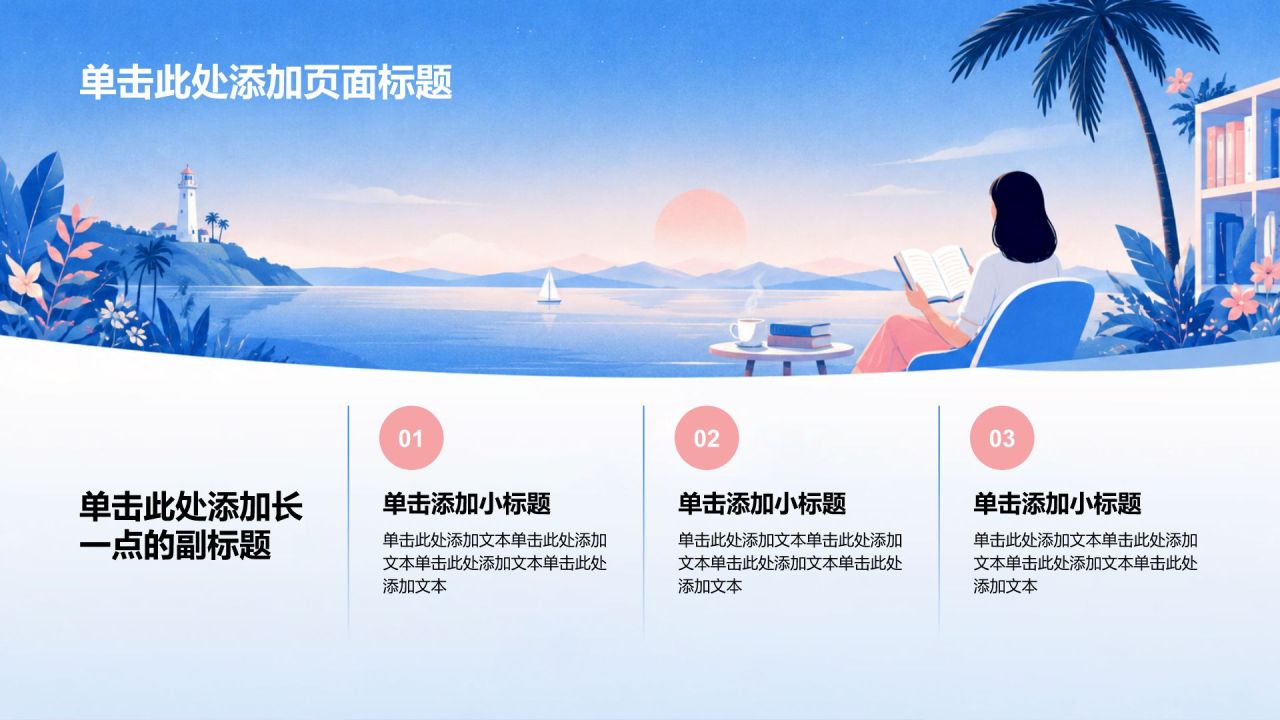 单击此处添加页面标题

单击此处添加长一点的副标题

01

单击添加小标题

单击此处添加文本单击此处添加文本单击此处添加文本单击此处添加文本

02

单击添加小标题

单击此处添加文本单击此处添加文本单击此处添加文本单击此处添加文本

03

单击添加小标题

单击此处添加文本单击此处添加文本单击此处添加文本单击此处添加文本